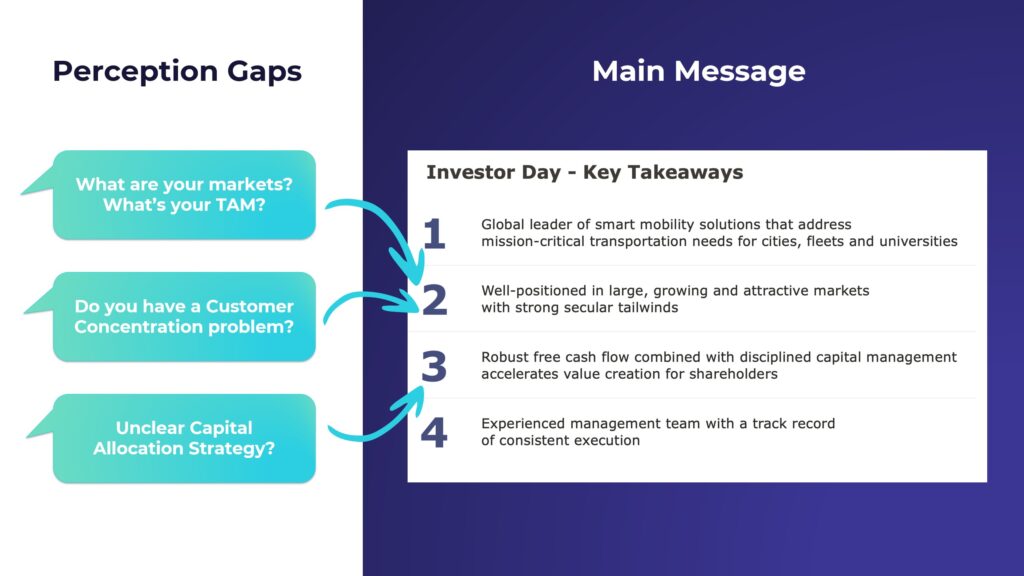 Perception Gaps

What are your markets? What's your TAM?

Do you have a Customer Concentration problem?

Unclear Capital Allocation Strategy?

Main Message

Investor Day - Key Takeaways

1 Global leader of smart mobility solutions that address mission-critical transportation needs for cities, fleets and universities

2 Well-positioned in large, growing and attractive markets with strong secular tailwinds

3 Robust free cash flow combined with disciplined capital management accelerates value creation for shareholders

4 Experienced management team with a track record of consistent execution